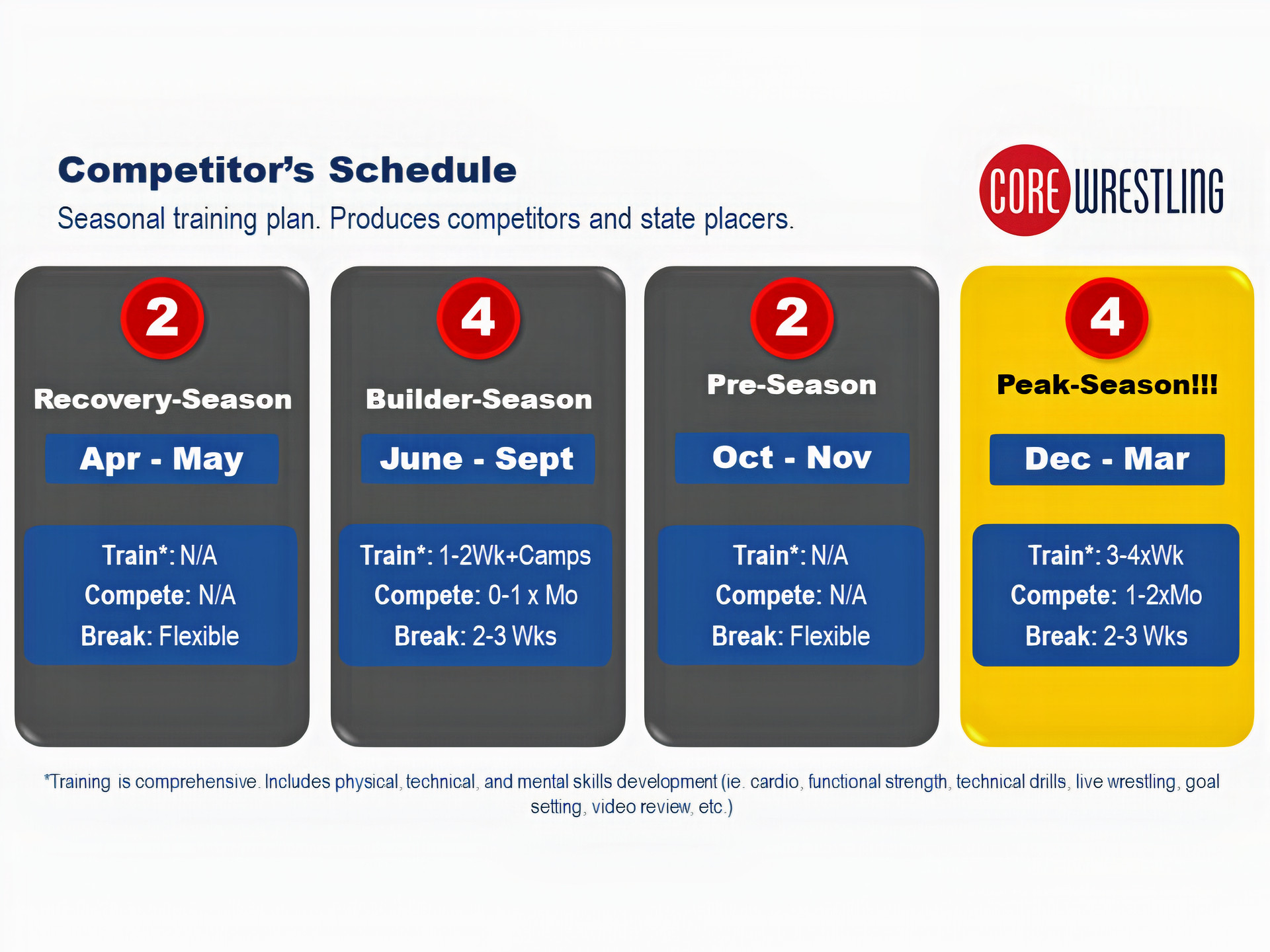 Competitor's Schedule

Seasonal training plan. Produces competitors and state placers.

CORE WRESTLING

2

Recovery-Season

Apr - May

Train*: N/A
Compete: N/A
Break: Flexible

4

Builder-Season

June - Sept

Train*: 1-2Wk+Camps
Compete: 0-1 x Mo
Break: 2-3 Wks

2

Pre-Season

Oct - Nov

Train*: N/A
Compete: N/A
Break: Flexible

4

Peak-Season!!!

Dec - Mar

Train*: 3-4xWk
Compete: 1-2xMo
Break: 2-3 Wks

*Training is comprehensive. Includes physical, technical, and mental skills development (ie. cardio, functional strength, technical drills, live wrestling, goal setting, video review, etc.)